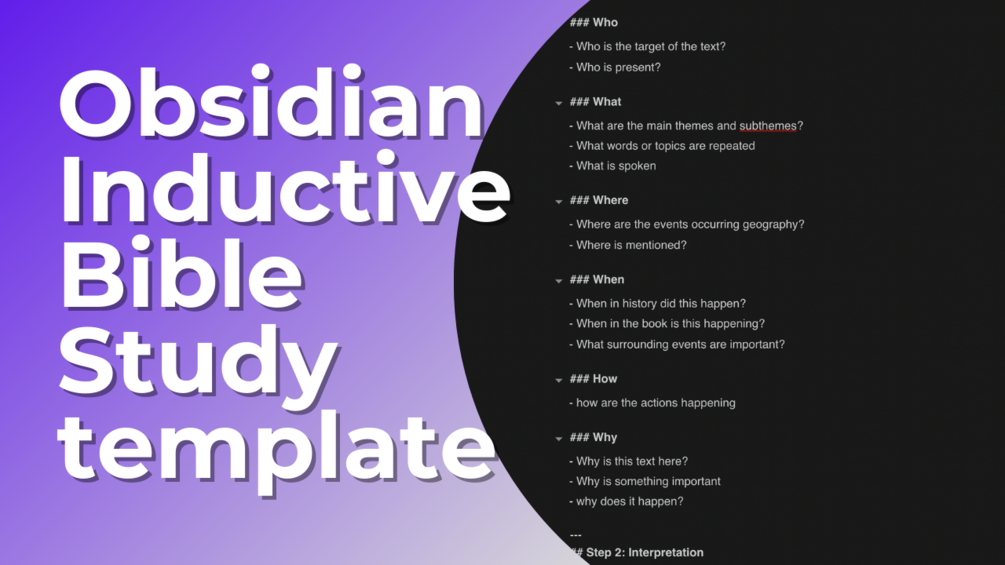 Obsidian Inductive Bible Study template

### Who

- Who is the target of the text?
- Who is present?

### What

- What are the main themes and subthemes?
- What words or topics are repeated
- What is spoken

### Where

- Where are the events occurring geography?
- Where is mentioned?

### When

- When in history did this happen?
- When in the book is this happening?
- What surrounding events are important?

### How

- how are the actions happening

### Why

- Why is this text here?
- Why is something important
- why does it happen?

---
## Step 2: Interpretation